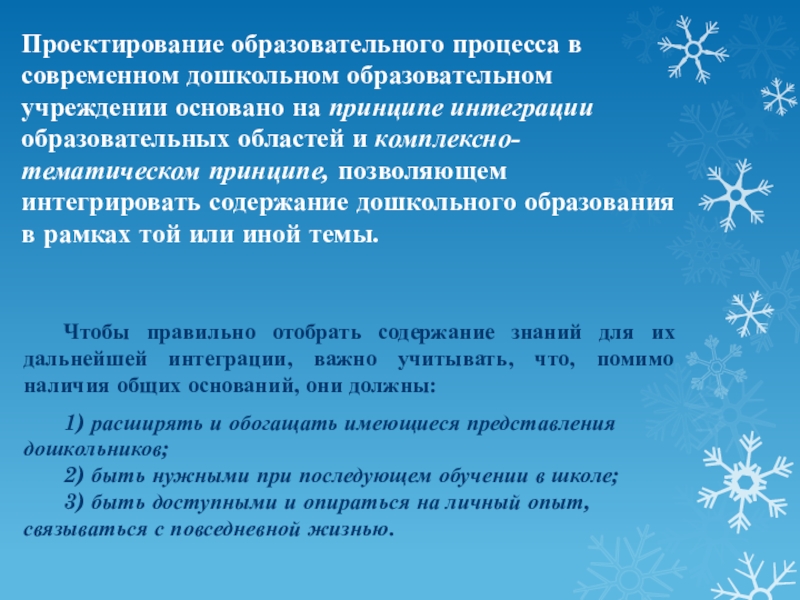 Проектирование образовательного процесса в современном дошкольном образовательном учреждении основано на принципе интеграции образовательных областей и комплексно-тематическом принципе, позволяющем интегрировать содержание дошкольного образования в рамках той или иной темы.

Чтобы правильно отобрать содержание знаний для их дальнейшей интеграции, важно учитывать, что, помимо наличия общих оснований, они должны:

1) расширять и обогащать имеющиеся представления дошкольников;
2) быть нужными при последующем обучении в школе;
3) быть доступными и опираться на личный опыт, связываться с повседневной жизнью.